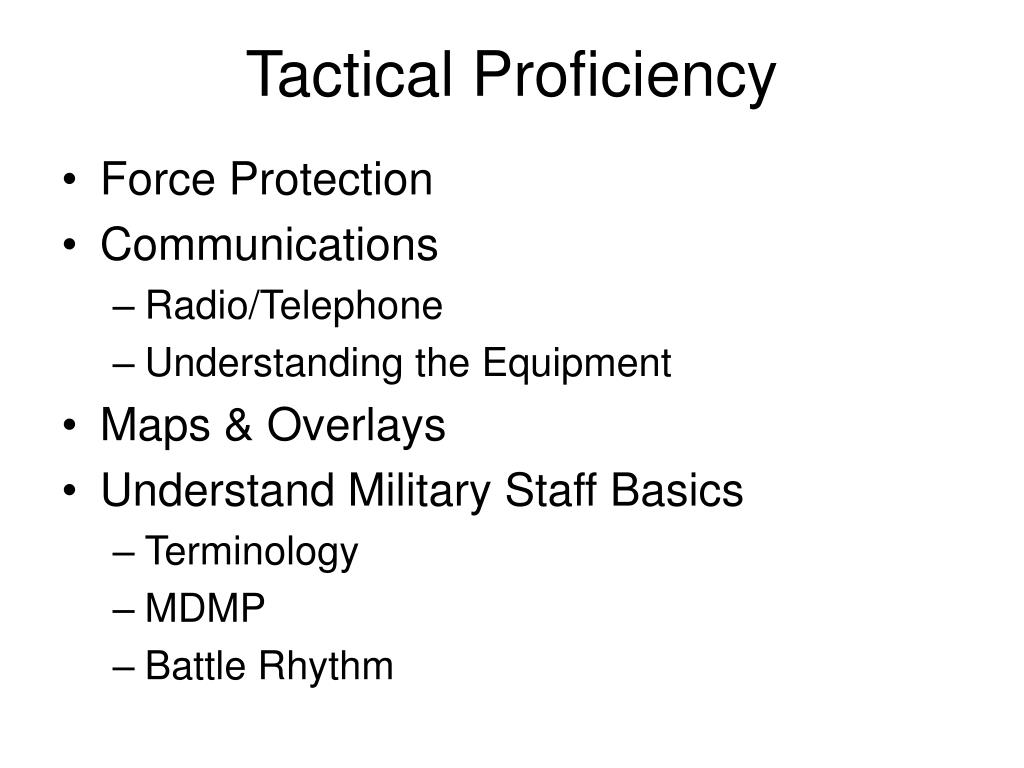 Tactical Proficiency

• Force Protection
• Communications
– Radio/Telephone
– Understanding the Equipment
• Maps & Overlays
• Understand Military Staff Basics
– Terminology
– MDMP
– Battle Rhythm